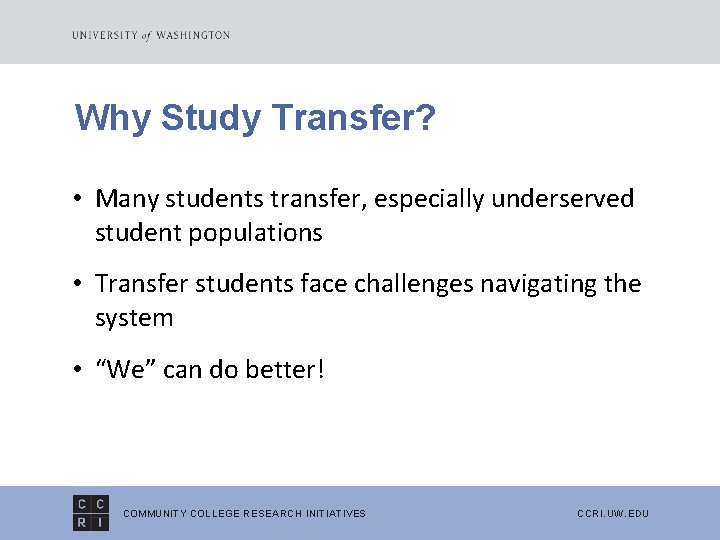 UNIVERSITY of WASHINGTON

Why Study Transfer?

• Many students transfer, especially underserved student populations

• Transfer students face challenges navigating the system

• "We" can do better!

C C
R I

COMMUNITY COLLEGE RESEARCH INITIATIVES

CCRI.UW.EDU